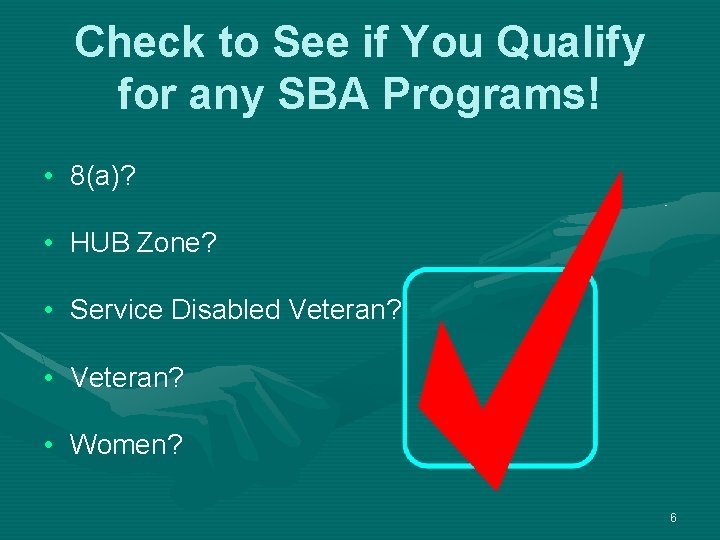 Check to See if You Qualify for any SBA Programs!

• 8(a)?

• HUB Zone?

• Service Disabled Veteran?

• Veteran?

• Women?

6